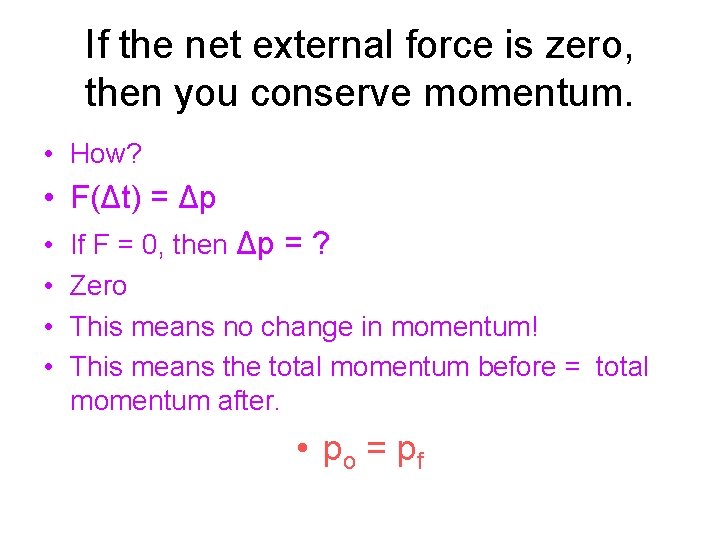 If the net external force is zero, then you conserve momentum.

• How?
• $F(\Delta t) = \Delta p$
• If F = 0, then $\Delta p = ?$
• Zero
• This means no change in momentum!
• This means the total momentum before = total momentum after.

• $p_o = p_f$